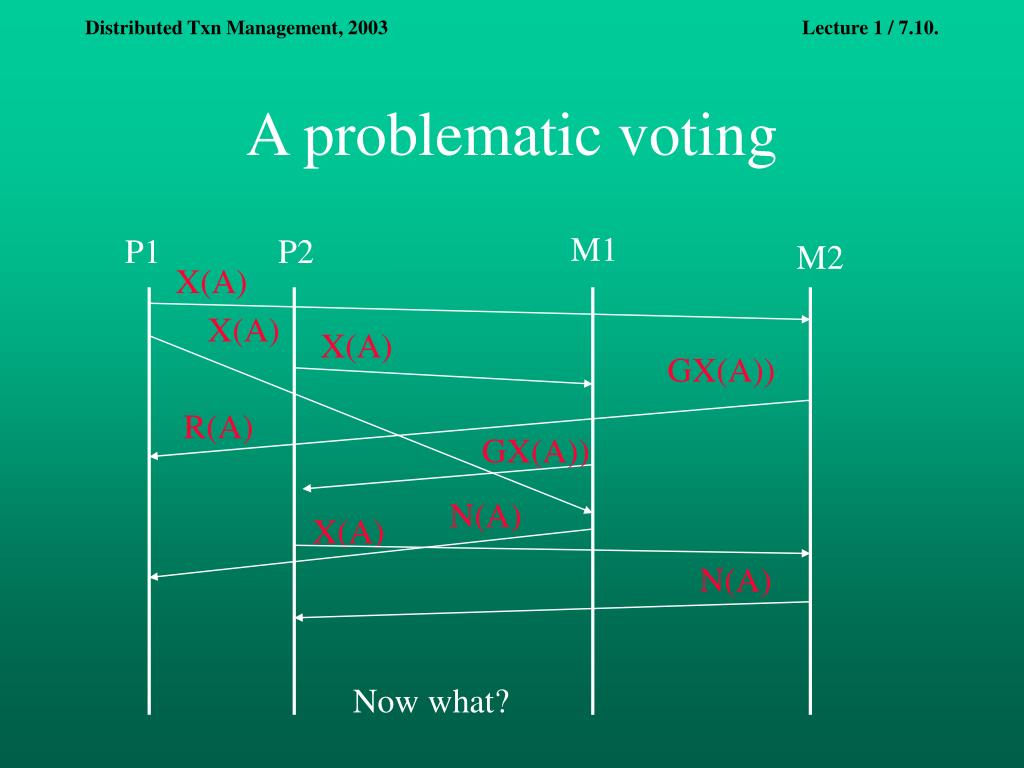 Distributed Txn Management, 2003

Lecture 1 / 7.10.

A problematic voting

P1

P2

M1

M2

X(A)

X(A)

X(A)

GX(A))

R(A)

GX(A))

N(A)

X(A)

N(A)

Now what?